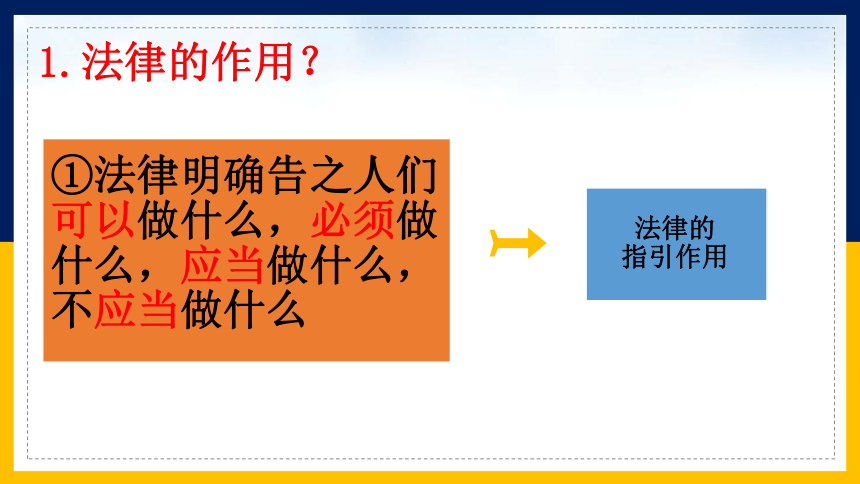 1. 法律的作用？

①法律明确告之人们可以做什么，必须做什么，应当做什么，不应当做什么

法律的指引作用